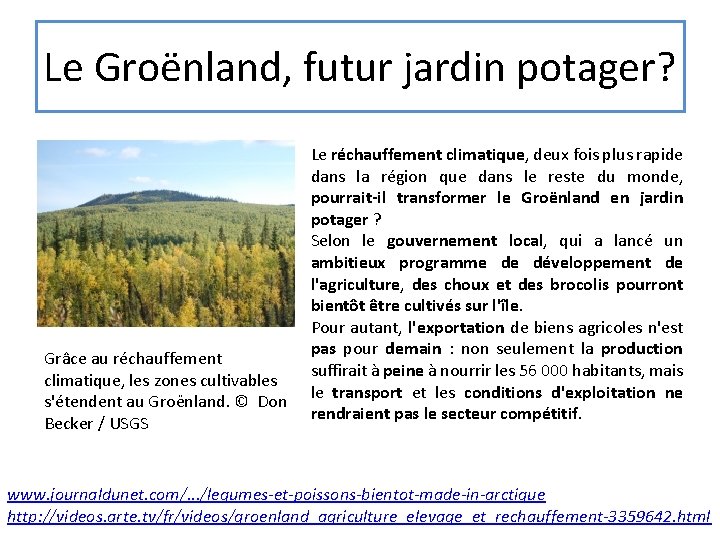 Le Groënland, futur jardin potager?

Grâce au réchauffement climatique, les zones cultivables s'étendent au Groënland. © Don Becker / USGS

Le réchauffement climatique, deux fois plus rapide dans la région que dans le reste du monde, pourrait-il transformer le Groënland en jardin potager ?
Selon le gouvernement local, qui a lancé un ambitieux programme de développement de l'agriculture, des choux et des brocolis pourront bientôt être cultivés sur l'île.
Pour autant, l'exportation de biens agricoles n'est pas pour demain : non seulement la production suffirait à peine à nourrir les 56 000 habitants, mais le transport et les conditions d'exploitation ne rendraient pas le secteur compétitif.

www.journaldunet.com/.../legumes-et-poissons-bientot-made-in-arctique
http://videos.arte.tv/fr/videos/groenland_agriculture_elevage_et_rechauffement-3359642.html